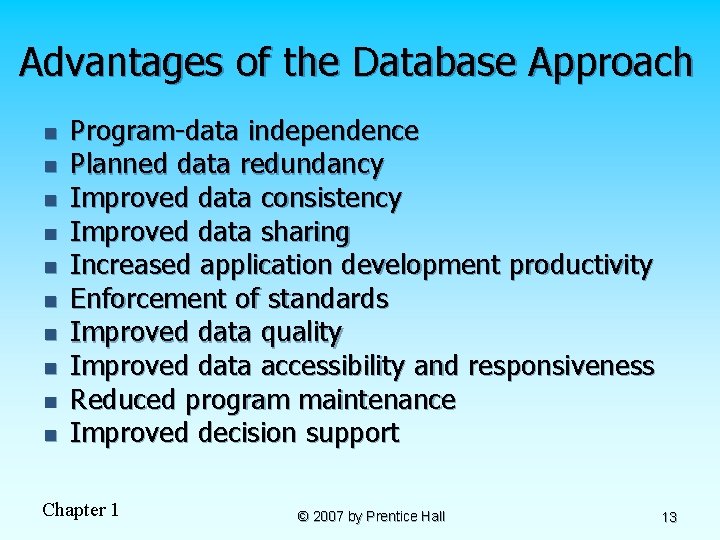 Advantages of the Database Approach

- Program-data independence
- Planned data redundancy
- Improved data consistency
- Improved data sharing
- Increased application development productivity
- Enforcement of standards
- Improved data quality
- Improved data accessibility and responsiveness
- Reduced program maintenance
- Improved decision support

Chapter 1

© 2007 by Prentice Hall

13